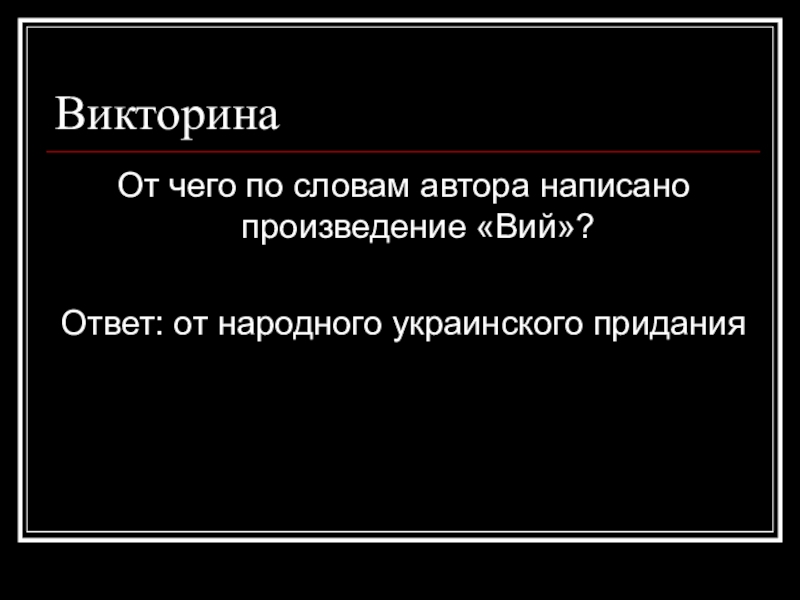 Викторина

От чего по словам автора написано произведение «Вий»?

Ответ: от народного украинского придания